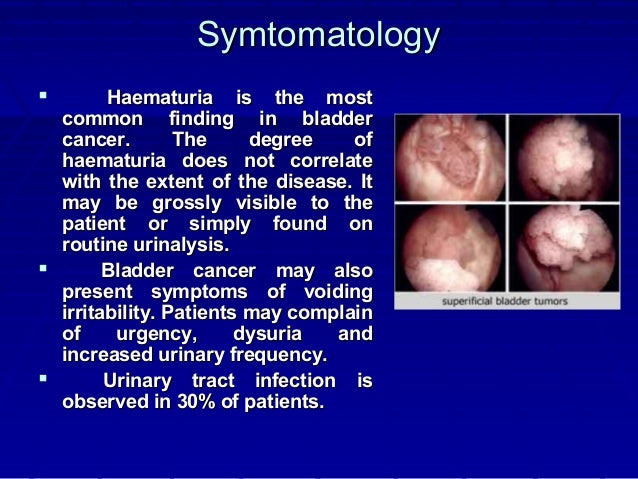 Symtomatology

▪ Haematuria is the most common finding in bladder cancer. The degree of haematuria does not correlate with the extent of the disease. It may be grossly visible to the patient or simply found on routine urinalysis.

▪ Bladder cancer may also present symptoms of voiding irritability. Patients may complain of urgency, dysuria and increased urinary frequency.

▪ Urinary tract infection is observed in 30% of patients.

superificial bladder tumors